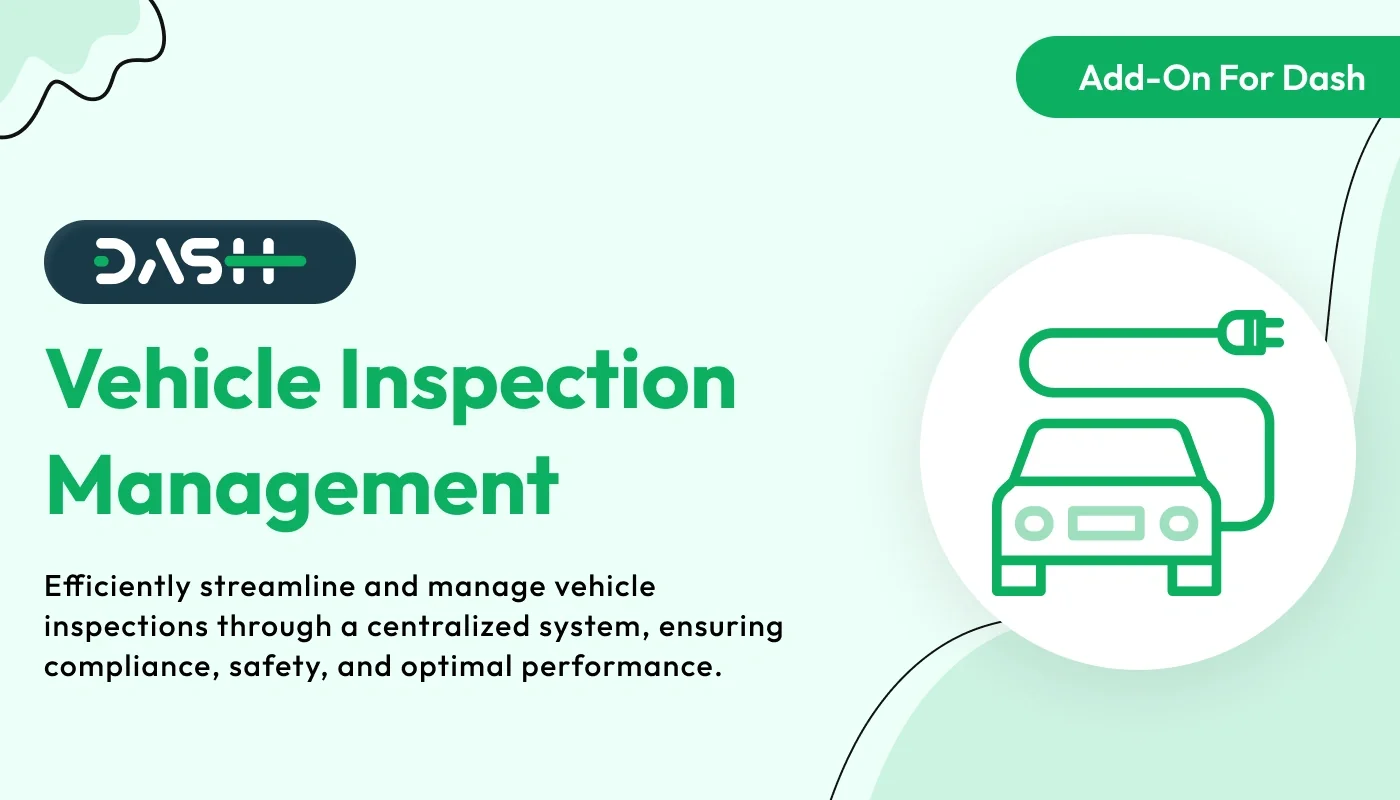 Add-On For Dash

DASH

Vehicle Inspection Management

Efficiently streamline and manage vehicle inspections through a centralized system, ensuring compliance, safety, and optimal performance.